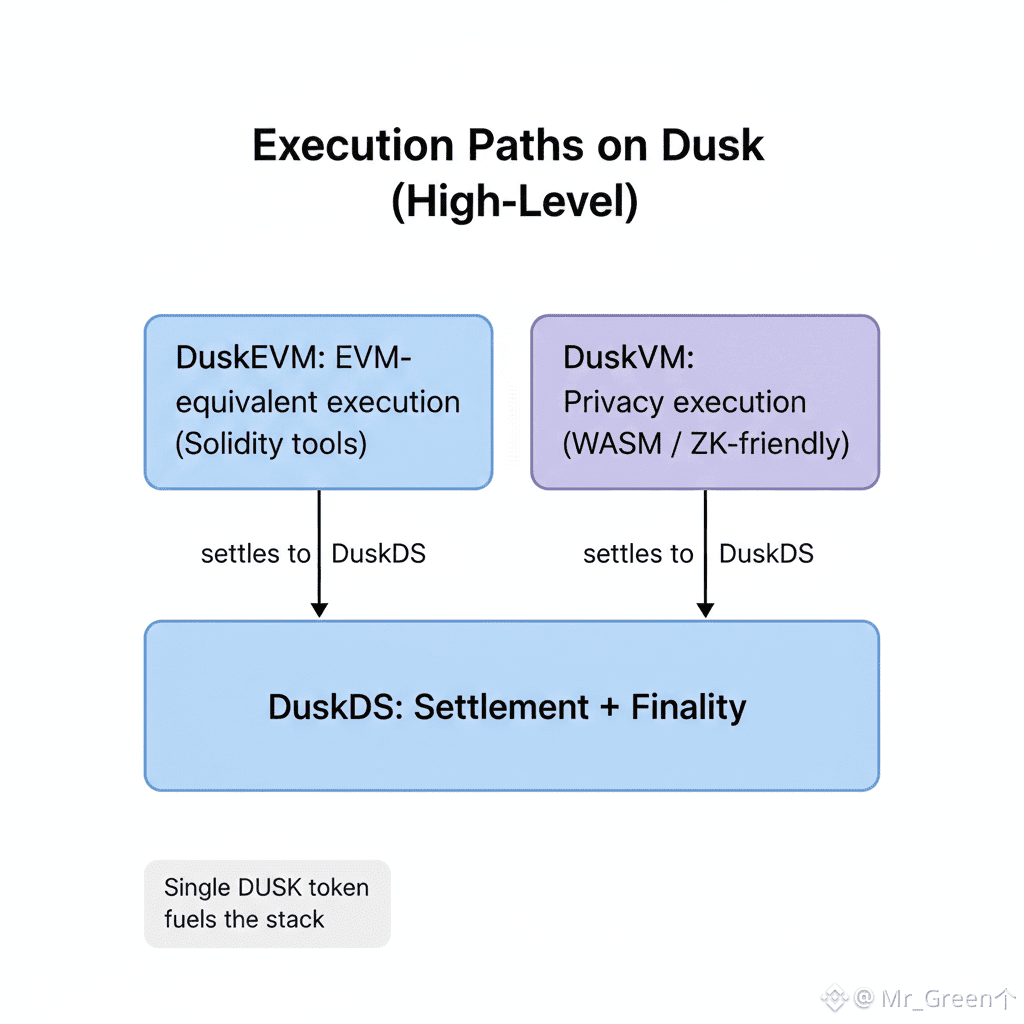 Execution Paths on Dusk
(High-Level)

DuskEVM: EVM-equivalent execution (Solidity tools)

DuskVM: Privacy execution (WASM / ZK-friendly)

settles to DuskDS

settles to DuskDS

DuskDS: Settlement + Finality

Single DUSK token fuels the stack

@ Mr_Green个